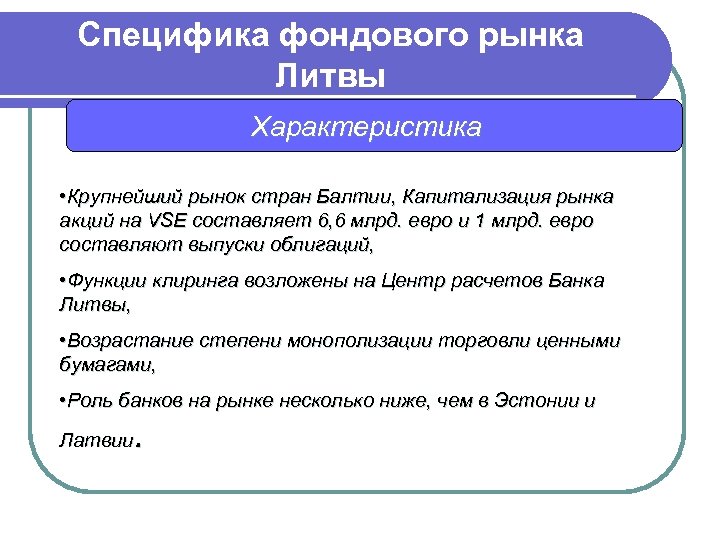 Специфика фондового рынка Литвы

Характеристика

•Крупнейший рынок стран Балтии, Капитализация рынка акций на VSE составляет 6,6 млрд. евро и 1 млрд. евро составляют выпуски облигаций,

•Функции клиринга возложены на Центр расчетов Банка Литвы,

•Возрастание степени монополизации торговли ценными бумагами,

•Роль банков на рынке несколько ниже, чем в Эстонии и Латвии.